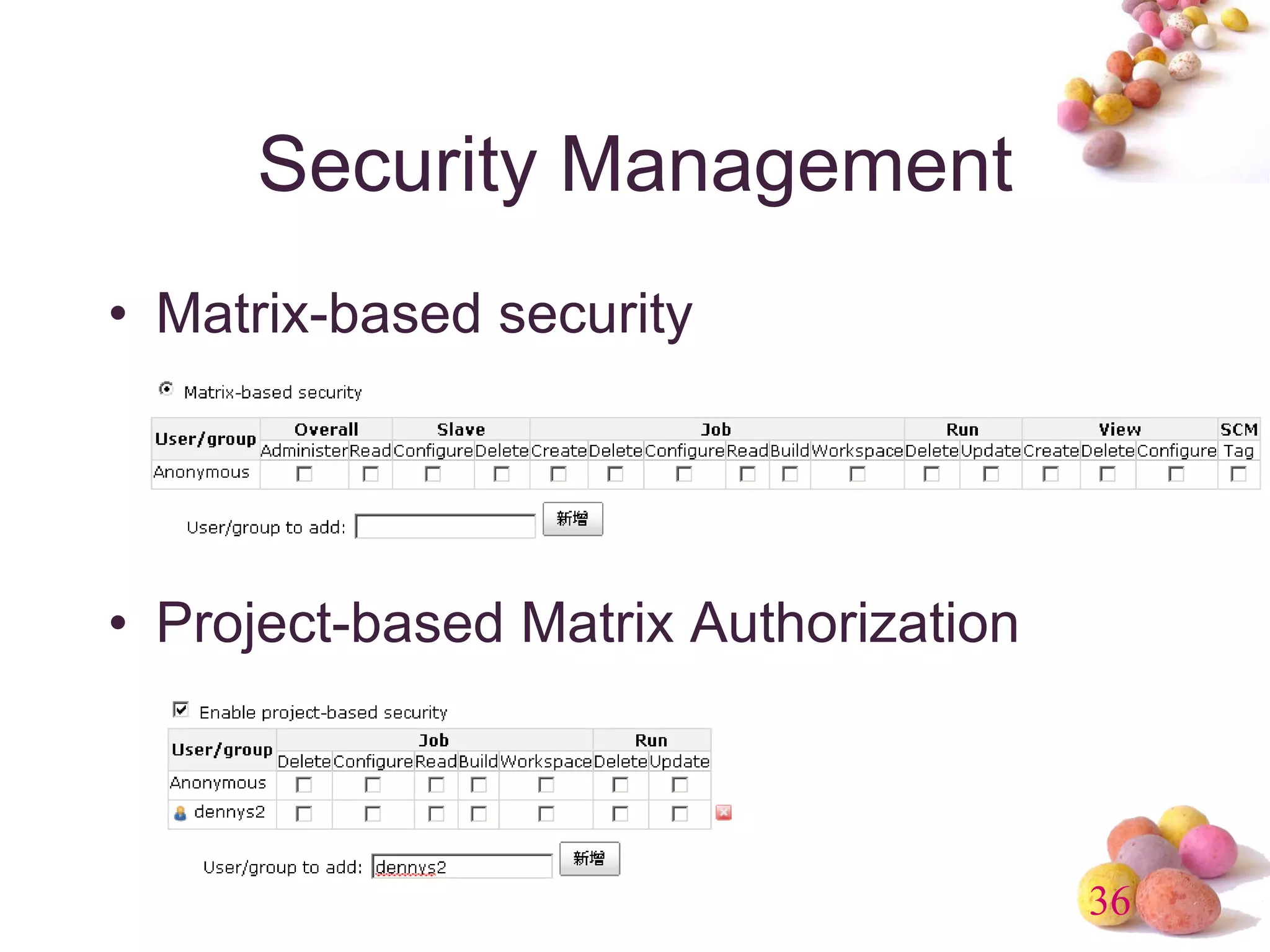 Security Management

• Matrix-based security

Matrix-based security

| User/group | Overall | | Slave | | Job | | | | | | Run | | View | | | SCM |
|---|---|---|---|---|---|---|---|---|---|---|---|---|---|---|---|---|
| | Administer | Read | Configure | Delete | Create | Delete | Configure | Read | Build | Workspace | Delete | Update | Create | Delete | Configure | Tag |
| Anonymous | | | | | | | | | | | | | | | | |

User/group to add: 新增

• Project-based Matrix Authorization

Enable project-based security

| User/group | Job | | | | | Run | |
|---|---|---|---|---|---|---|---|
| | Delete | Configure | Read | Build | Workspace | Delete | Update |
| Anonymous | | | | | | | |
| dennys2 | | | | | | | |

User/group to add: dennys2 新增

36